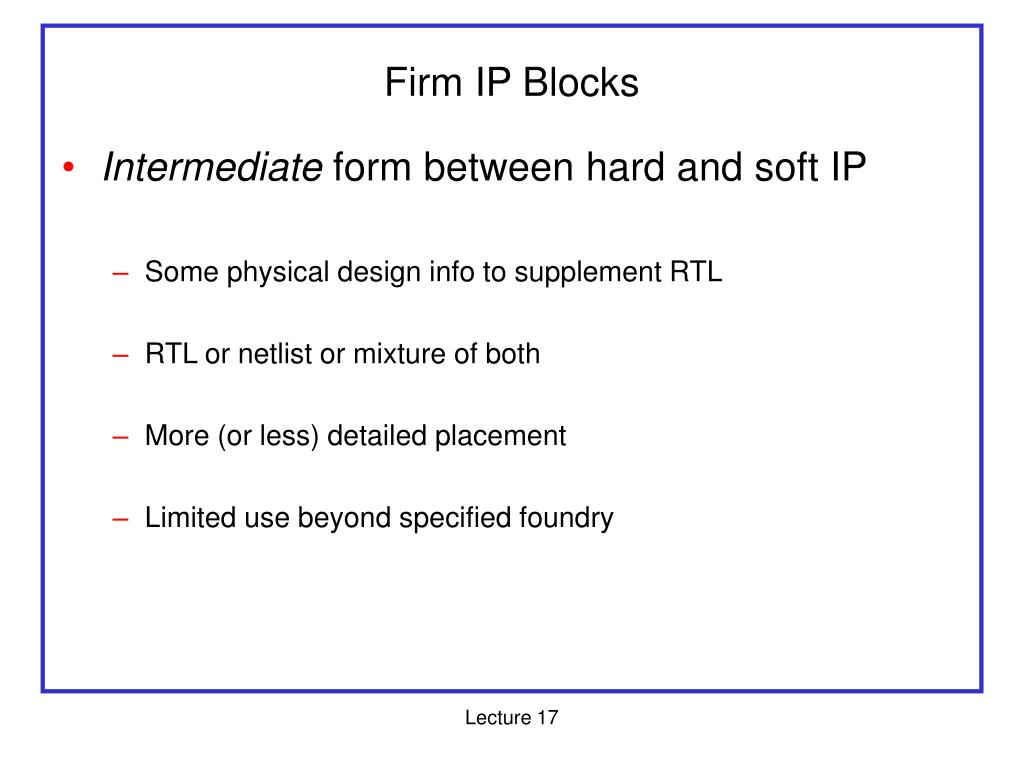 Firm IP Blocks

• Intermediate form between hard and soft IP

– Some physical design info to supplement RTL

– RTL or netlist or mixture of both

– More (or less) detailed placement

– Limited use beyond specified foundry

Lecture 17